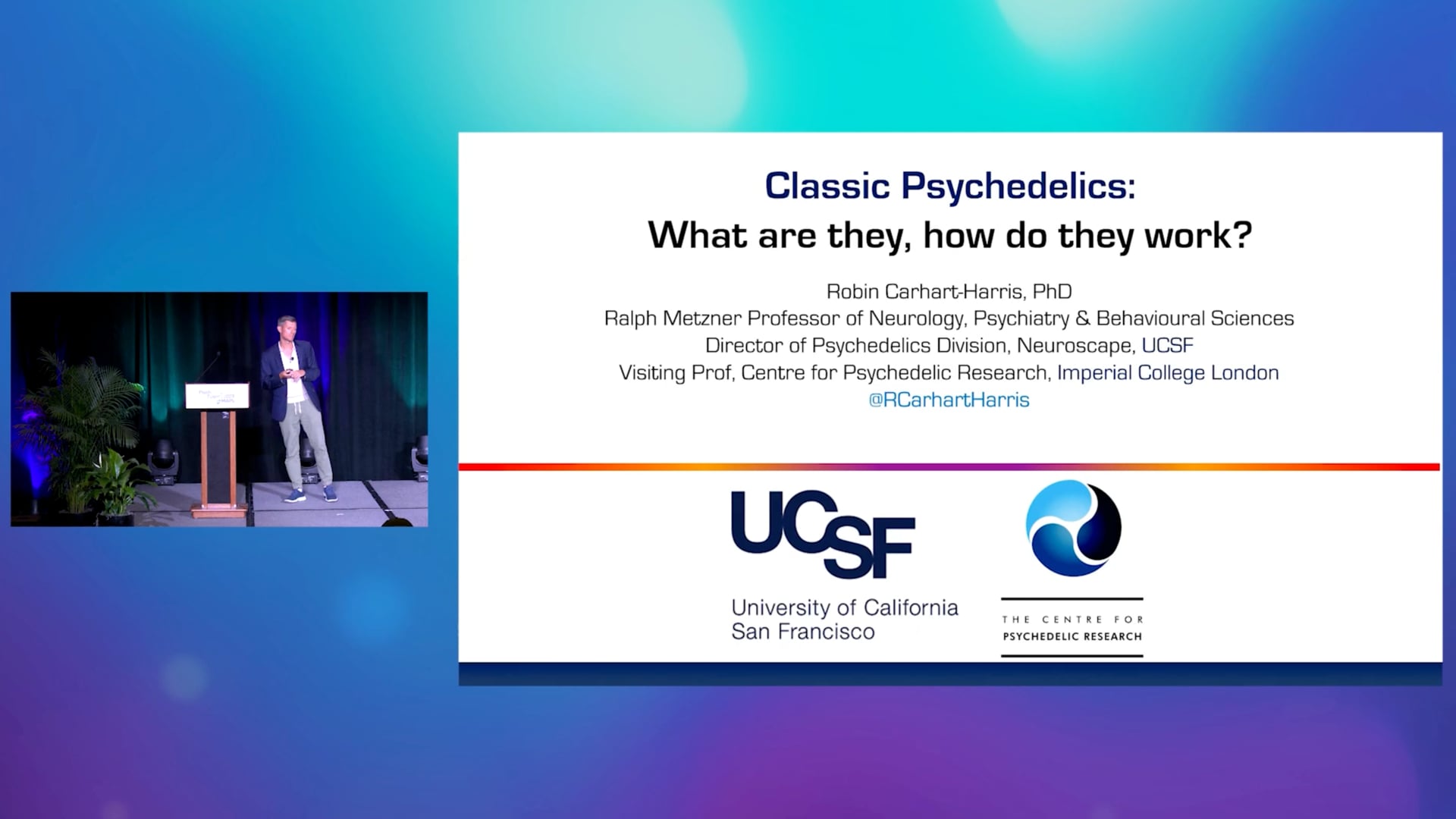 Classic Psychedelics:
What are they, how do they work?

Robin Carhart-Harris, PhD
Ralph Metzner Professor of Neurology, Psychiatry & Behavioural Sciences
Director of Psychedelics Division, Neuroscape, UCSF
Visiting Prof, Centre for Psychedelic Research, Imperial College London
@RCarhartHarris

UCSF
University of California
San Francisco

THE CENTRE FOR
PSYCHEDELIC RESEARCH